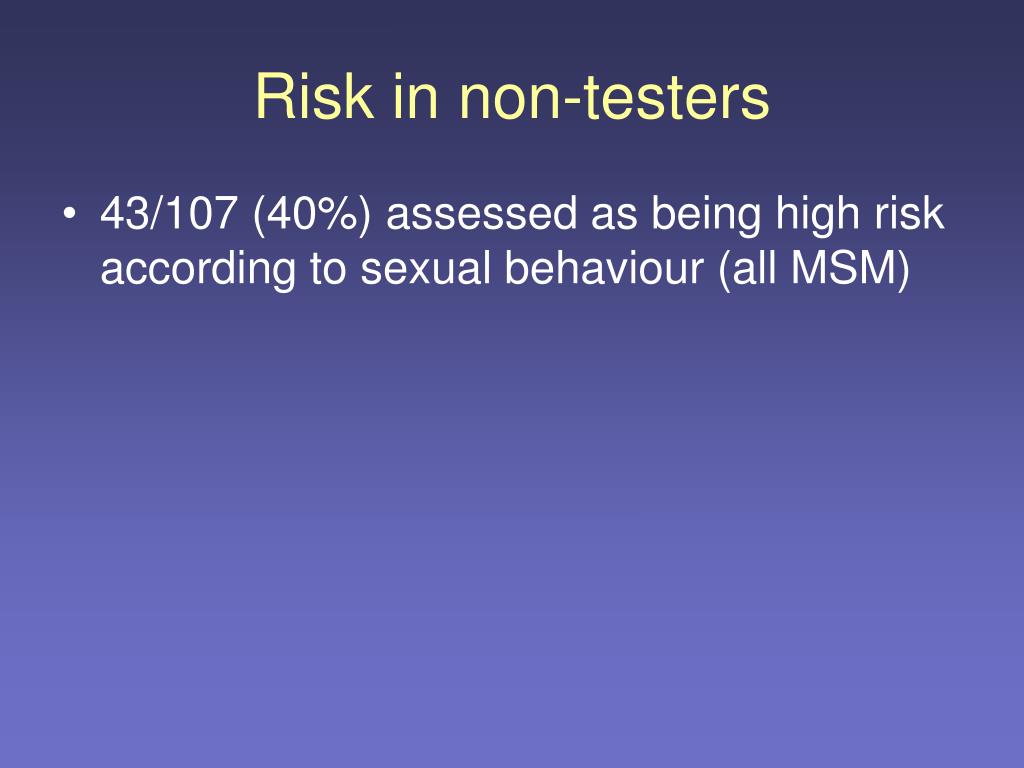 Risk in non-testers

• 43/107 (40%) assessed as being high risk according to sexual behaviour (all MSM)